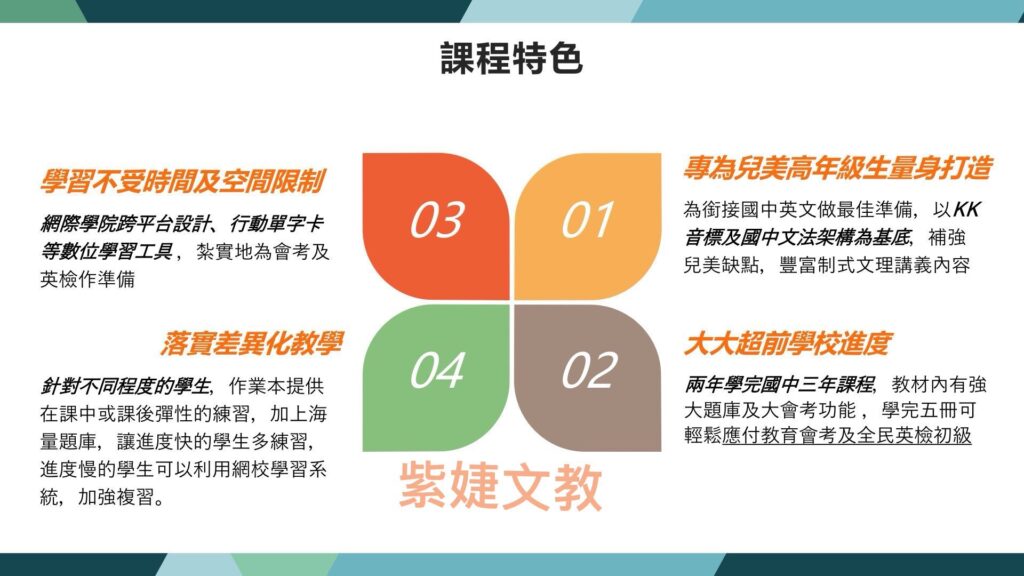 課程特色

學習不受時間及空間限制

網際學院跨平台設計、行動單字卡等數位學習工具，紮實地為會考及英檢作準備

03

01

專為兒美高年級生量身打造

為銜接國中英文做最佳準備，以KK音標及國中文法架構為基底，補強兒美缺點，豐富制式文理講義內容

落實差異化教學

針對不同程度的學生，作業本提供在課中或課後彈性的練習，加上海量題庫，讓進度快的學生多練習，進度慢的學生可以利用網校學習系統，加強複習。

04

02

大大超前學校進度

兩年學完國中三年課程，教材內有強大題庫及大會考功能，學完五冊可輕鬆應付教育會考及全民英檢初級

紫婕文教